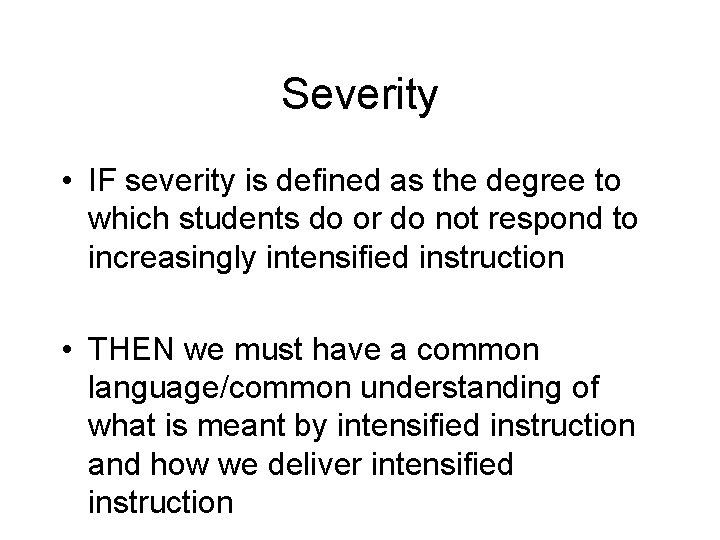 Severity

• IF severity is defined as the degree to which students do or do not respond to increasingly intensified instruction

• THEN we must have a common language/common understanding of what is meant by intensified instruction and how we deliver intensified instruction